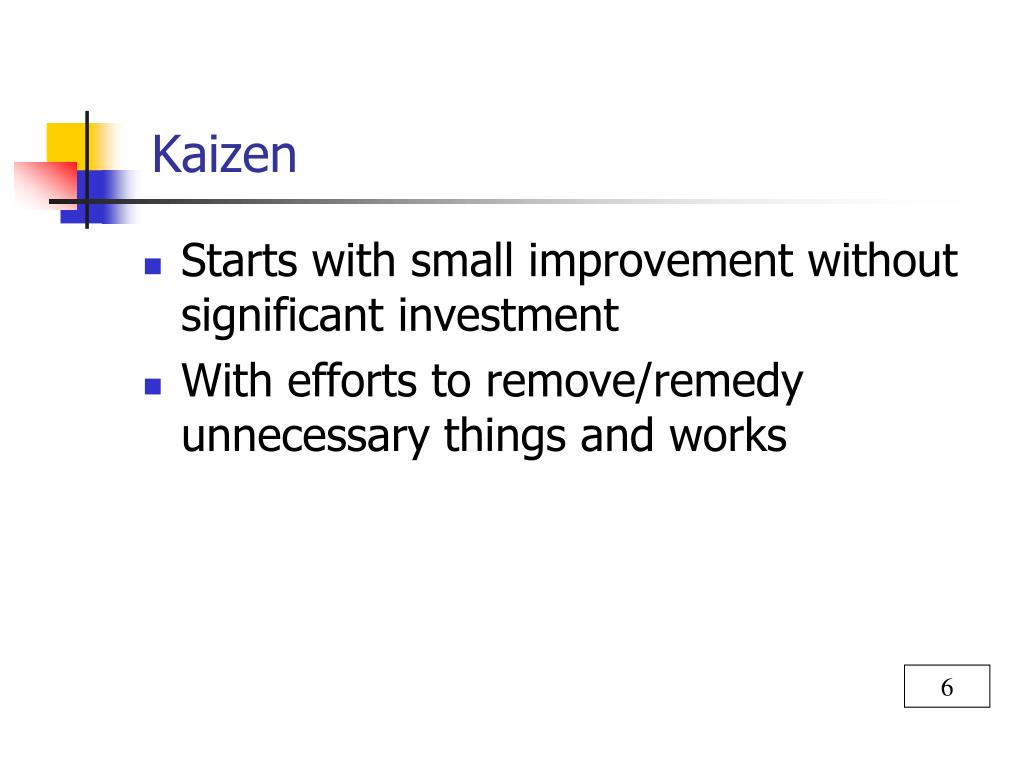 Kaizen

- Starts with small improvement without significant investment
- With efforts to remove/remedy unnecessary things and works

6